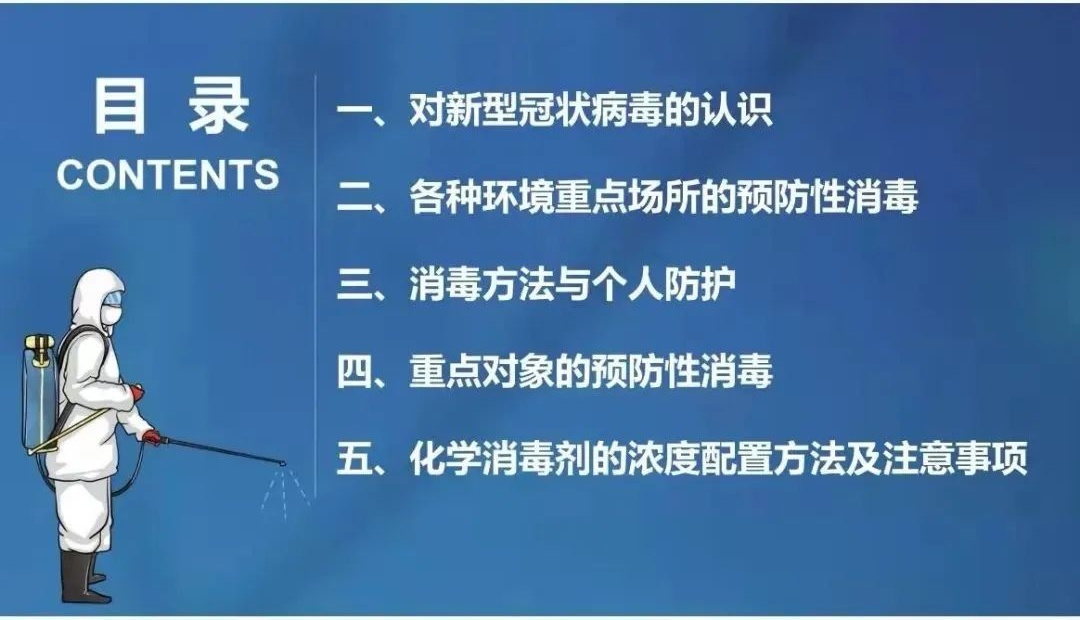 目 录
CONTENTS

一、对新型冠状病毒的认识

二、各种环境重点场所的预防性消毒

三、消毒方法与个人防护

四、重点对象的预防性消毒

五、化学消毒剂的浓度配置方法及注意事项